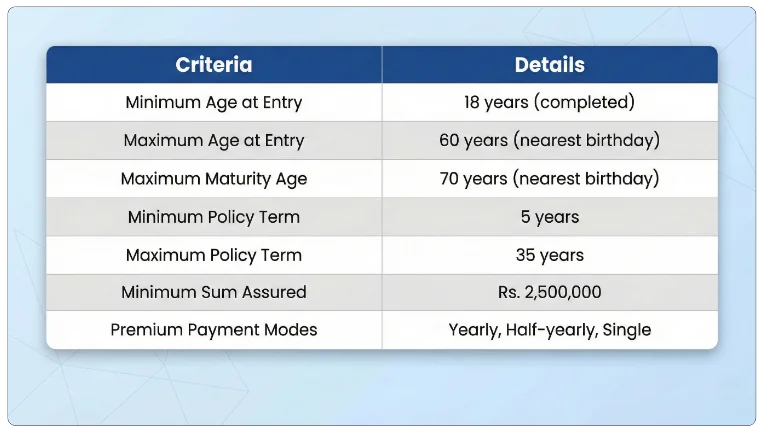 | Criteria | Details |
|---|---|
| Minimum Age at Entry | 18 years (completed) |
| Maximum Age at Entry | 60 years (nearest birthday) |
| Maximum Maturity Age | 70 years (nearest birthday) |
| Minimum Policy Term | 5 years |
| Maximum Policy Term | 35 years |
| Minimum Sum Assured | Rs. 2,500,000 |
| Premium Payment Modes | Yearly, Half-yearly, Single |